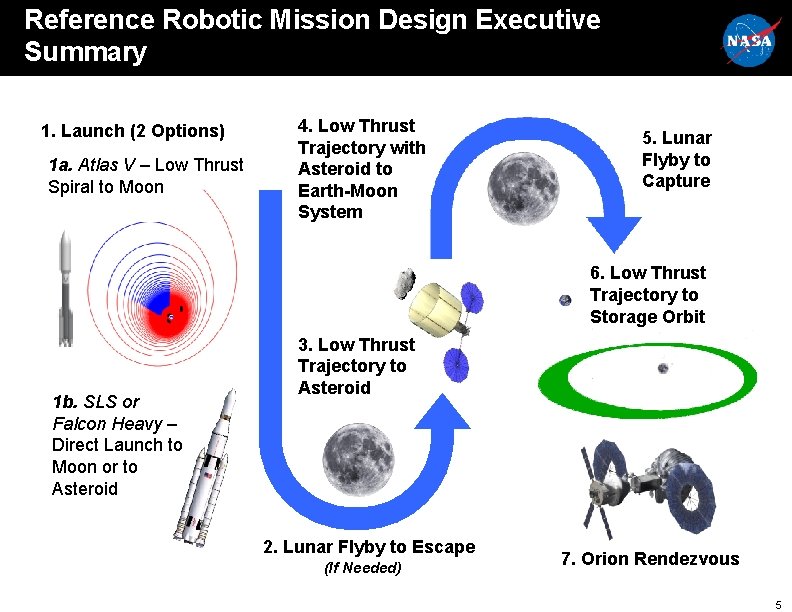 Reference Robotic Mission Design Executive Summary

NASA

1. Launch (2 Options)

1a. Atlas V – Low Thrust Spiral to Moon

1b. SLS or Falcon Heavy – Direct Launch to Moon or to Asteroid

2. Lunar Flyby to Escape (If Needed)

3. Low Thrust Trajectory to Asteroid

4. Low Thrust Trajectory with Asteroid to Earth-Moon System

5. Lunar Flyby to Capture

6. Low Thrust Trajectory to Storage Orbit

7. Orion Rendezvous

5